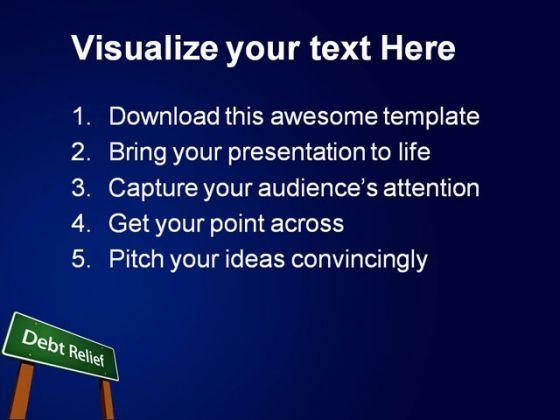 Visualize your text Here

1. Download this awesome template
2. Bring your presentation to life
3. Capture your audience's attention
4. Get your point across
5. Pitch your ideas convincingly

Debt Relief